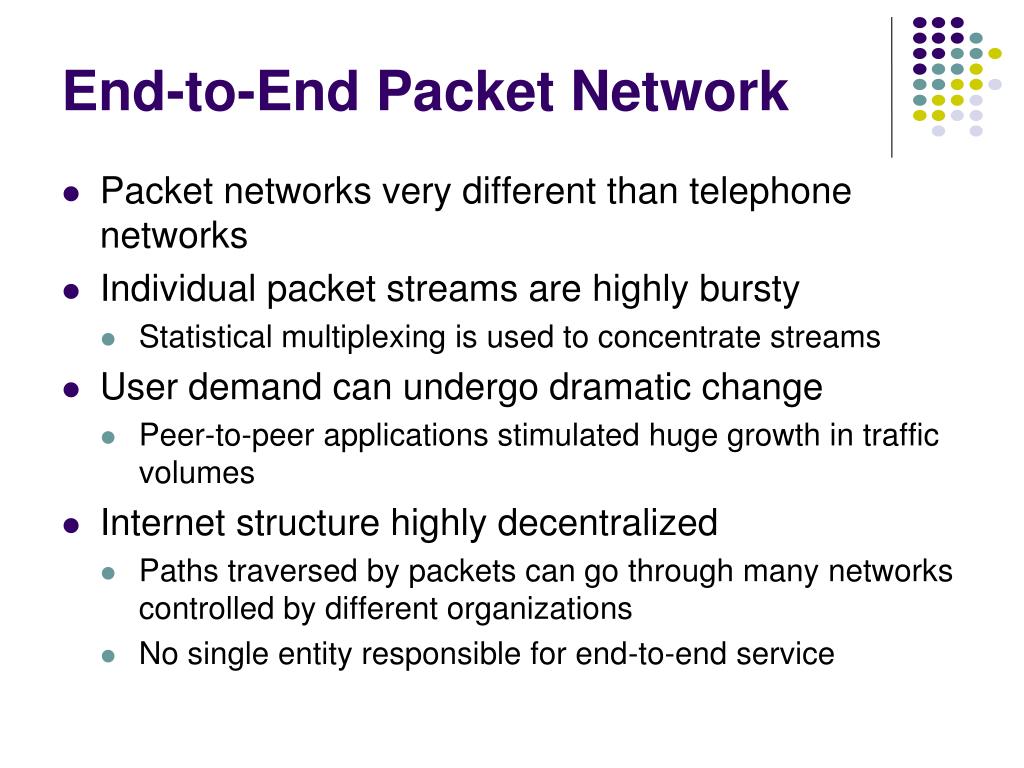 End-to-End Packet Network

- Packet networks very different than telephone networks
- Individual packet streams are highly bursty
  - Statistical multiplexing is used to concentrate streams
- User demand can undergo dramatic change
  - Peer-to-peer applications stimulated huge growth in traffic volumes
- Internet structure highly decentralized
  - Paths traversed by packets can go through many networks controlled by different organizations
  - No single entity responsible for end-to-end service